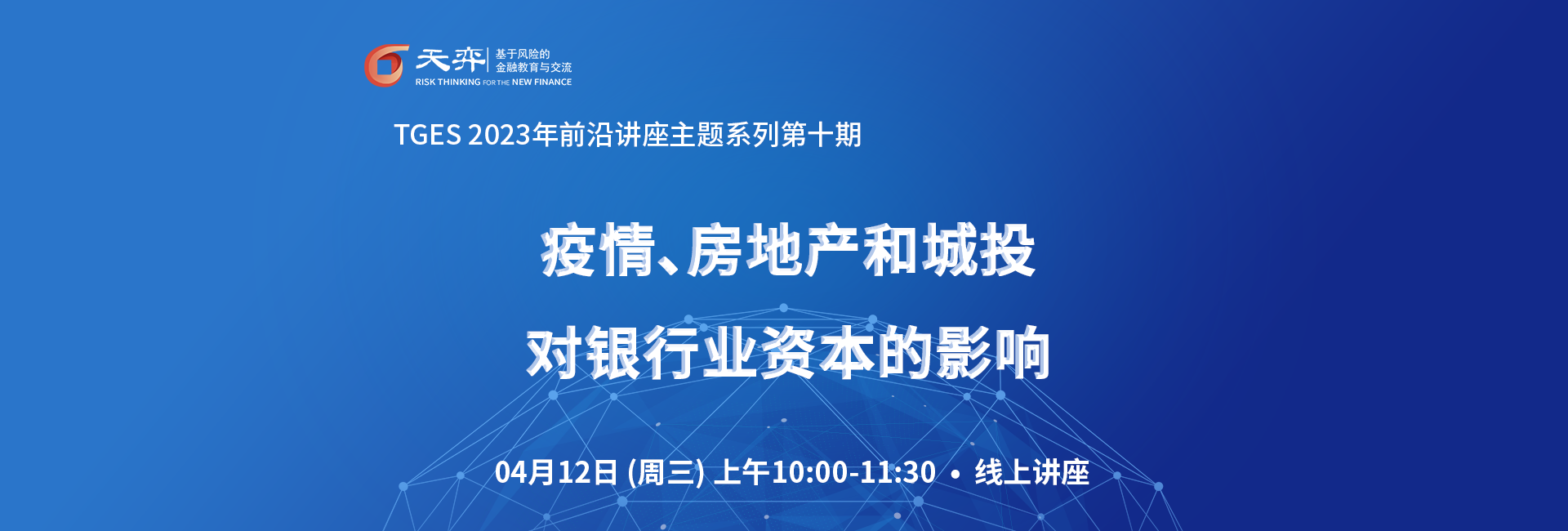 天弈 基于风险的 金融教育与交流
RISK THINKING FOR THE NEW FINANCE

TGES 2023年前沿讲座主题系列第十期

疫情、房地产和城投

对银行业资本的影响

04月12日 (周三) 上午10:00-11:30 • 线上讲座